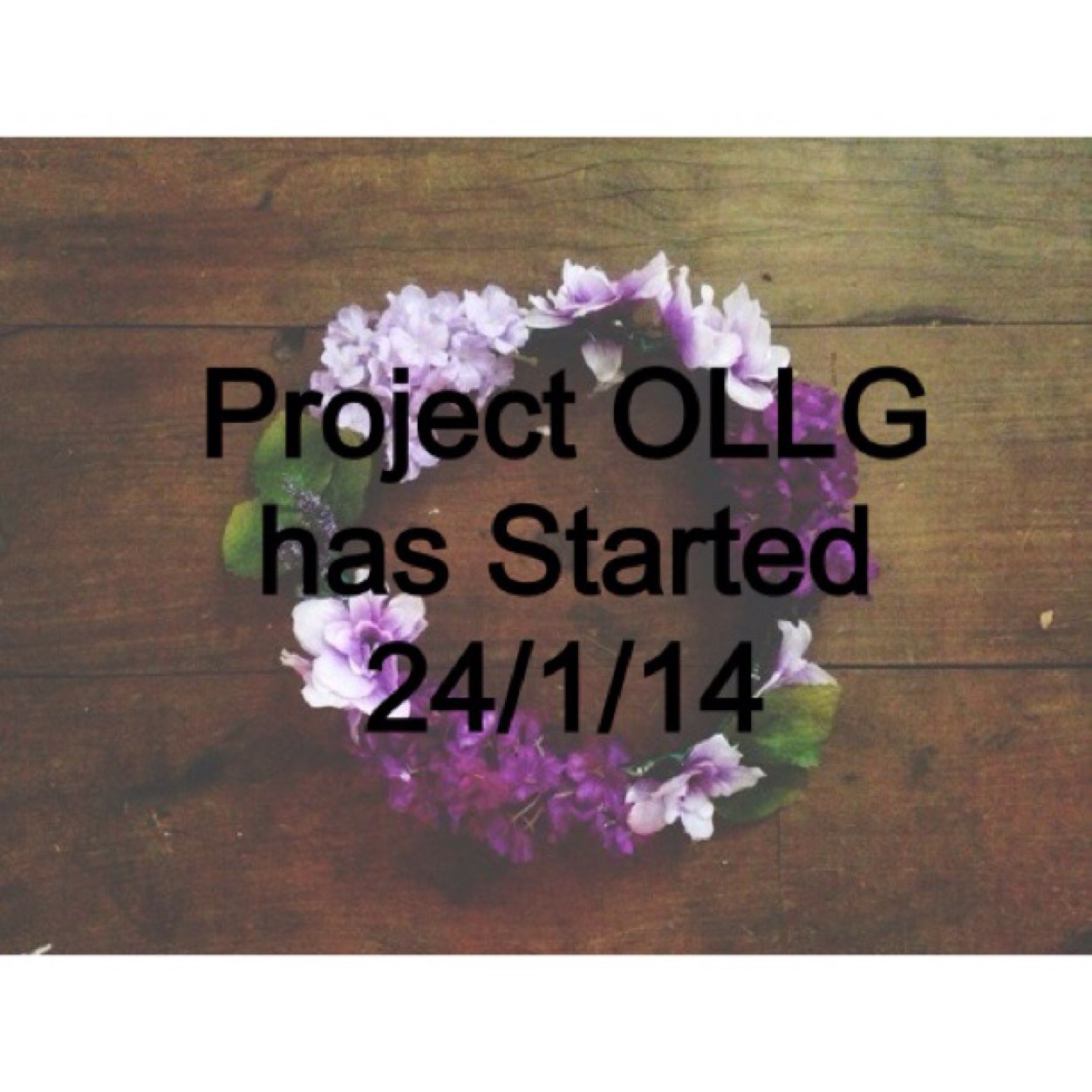 Project OLLG has Started 24/1/14